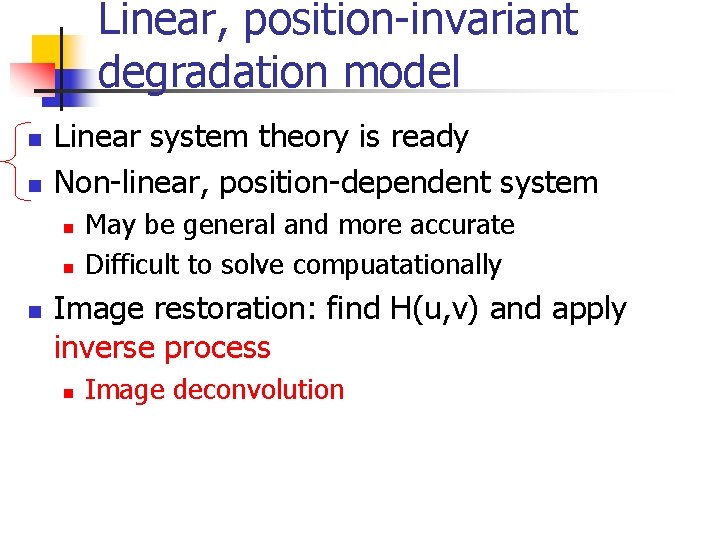 Linear, position-invariant degradation model

Linear system theory is ready

Non-linear, position-dependent system

May be general and more accurate

Difficult to solve compuatationally

Image restoration: find H(u,v) and apply inverse process

Image deconvolution